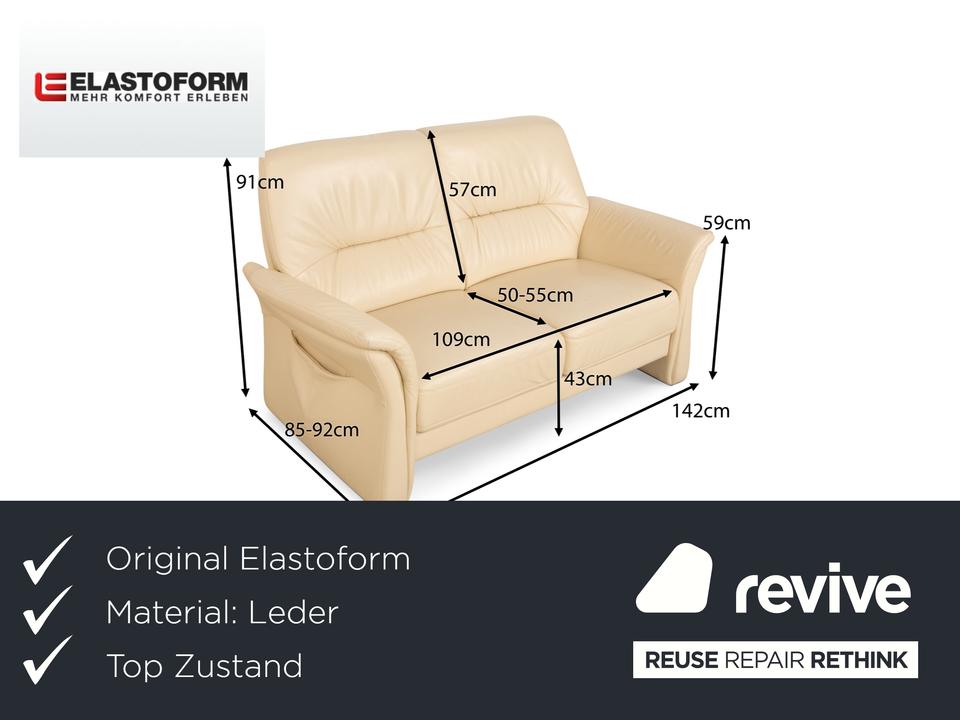 ELASTOFORM
MEHR KOMFORT ERLEBEN

91cm
57cm
59cm
50-55cm
109cm
43cm
142cm
85-92cm

Original Elastoform
Material: Leder
Top Zustand

revive
REUSE REPAIR RETHINK